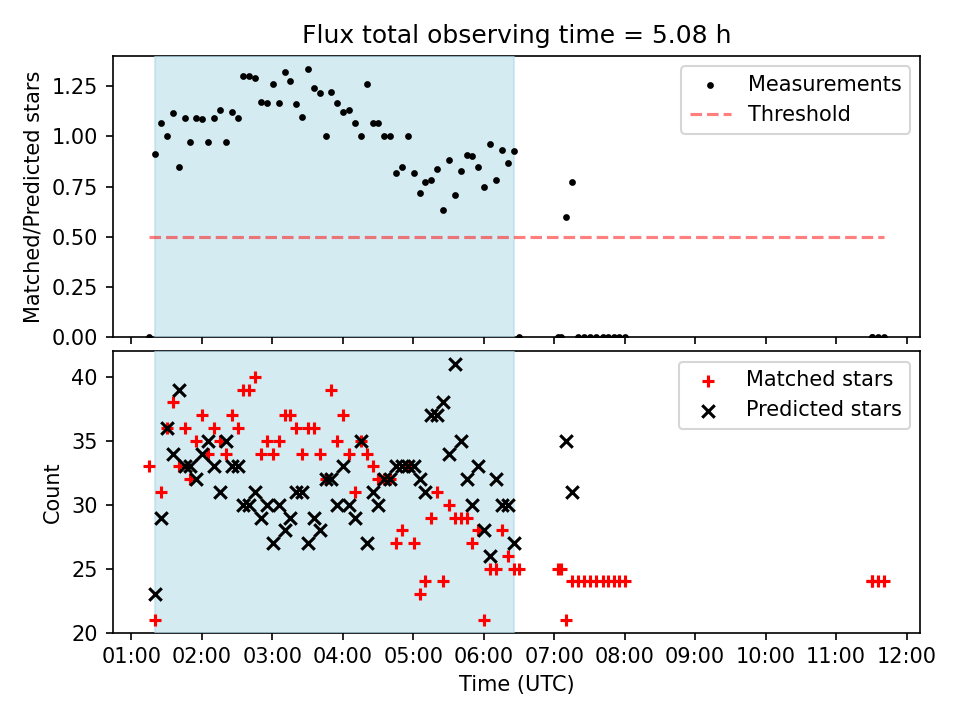 Flux total observing time = 5.08 h

Matched/Predicted stars

1.25
1.00
0.75
0.50
0.25
0.00

Measurements
Threshold

Count

40
35
30
25
20

Matched stars
Predicted stars

01:00 02:00 03:00 04:00 05:00 06:00 07:00 08:00 09:00 10:00 11:00 12:00

Time (UTC)